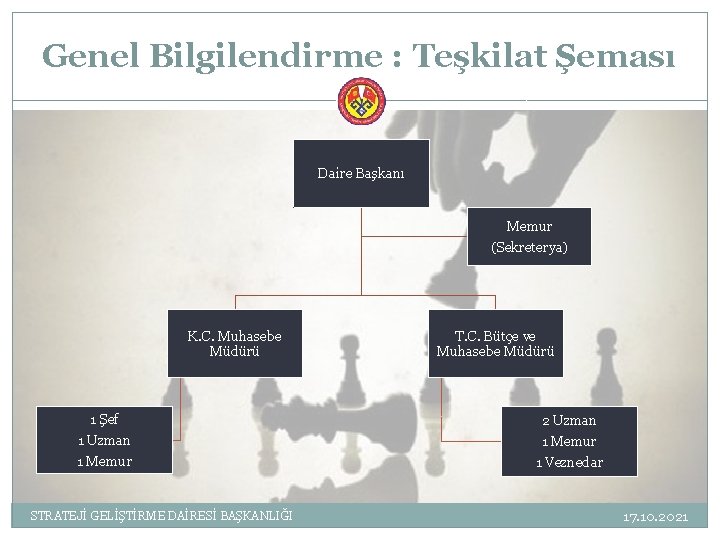 Genel Bilgilendirme : Teşkilat Şeması

Daire Başkanı

Memur
(Sekreterya)

K.C. Muhasebe Müdürü

T.C. Bütçe ve Muhasebe Müdürü

1 Şef
1 Uzman
1 Memur

2 Uzman
1 Memur
1 Veznedar

STRATEJİ GELİŞTİRME DAİRESİ BAŞKANLIĞI

17.10.2021